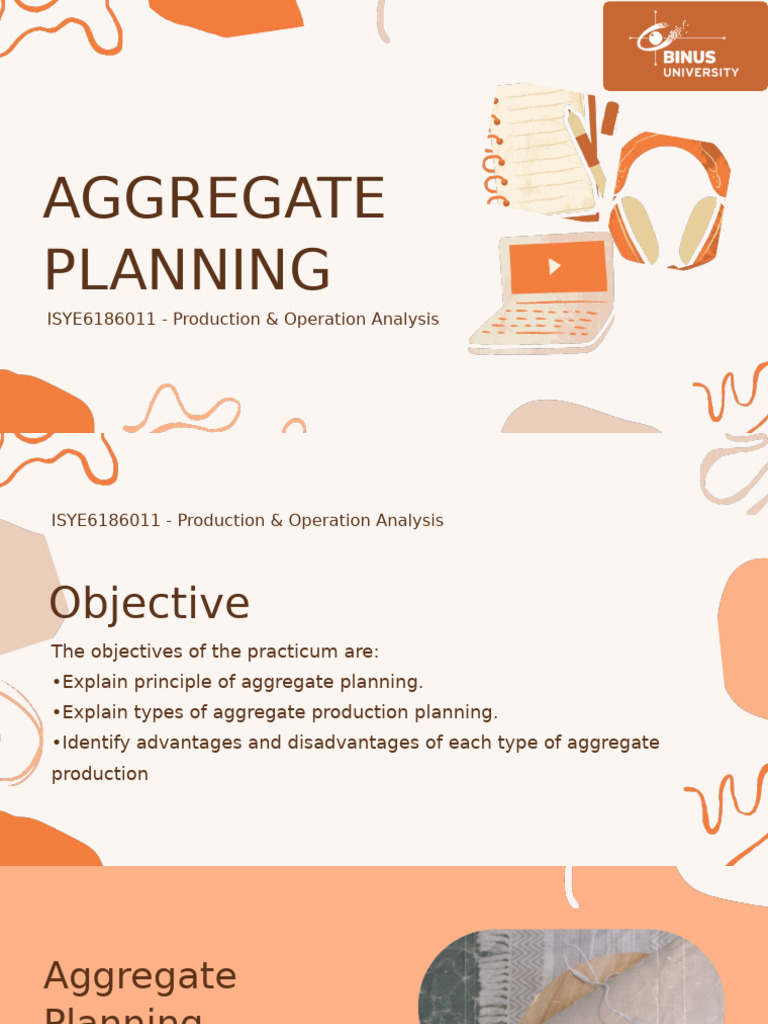 BINUS UNIVERSITY

AGGREGATE PLANNING

ISYE6186011 - Production & Operation Analysis

ISYE6186011 - Production & Operation Analysis

Objective

The objectives of the practicum are:
•Explain principle of aggregate planning.
•Explain types of aggregate production planning.
•Identify advantages and disadvantages of each type of aggregate production

Aggregate
Planning